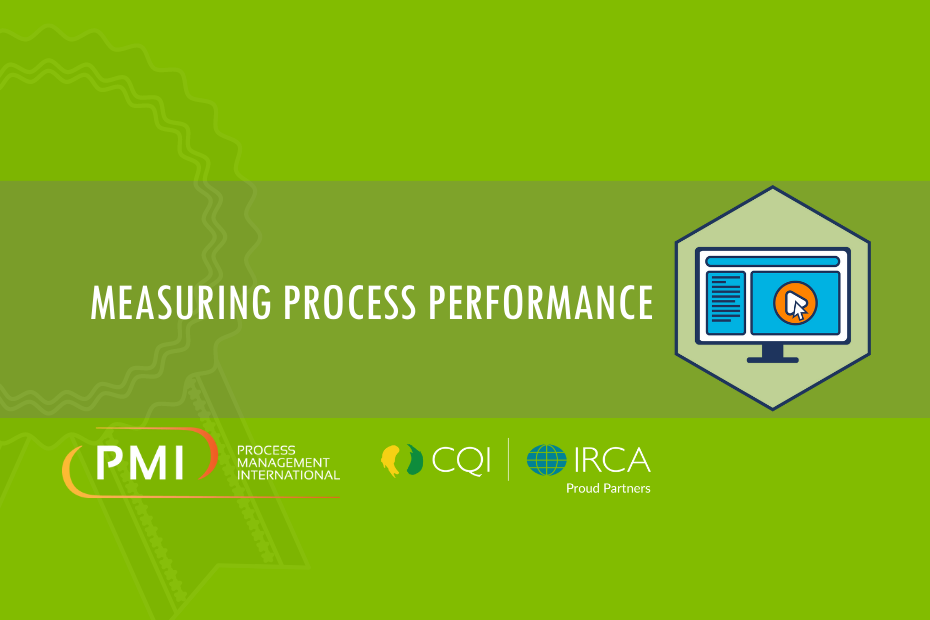 MEASURING PROCESS PERFORMANCE

PMI PROCESS MANAGEMENT INTERNATIONAL

CQI | IRCA
Proud Partners